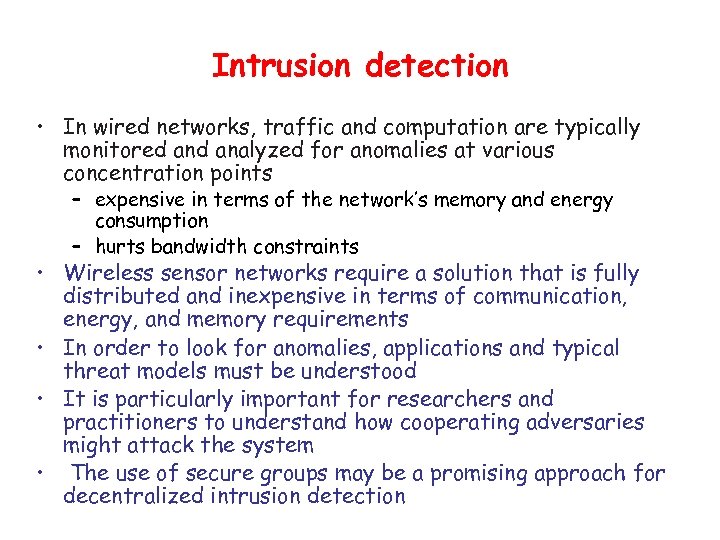 Intrusion detection

• In wired networks, traffic and computation are typically monitored and analyzed for anomalies at various concentration points
– expensive in terms of the network's memory and energy consumption
– hurts bandwidth constraints
• Wireless sensor networks require a solution that is fully distributed and inexpensive in terms of communication, energy, and memory requirements
• In order to look for anomalies, applications and typical threat models must be understood
• It is particularly important for researchers and practitioners to understand how cooperating adversaries might attack the system
• The use of secure groups may be a promising approach for decentralized intrusion detection